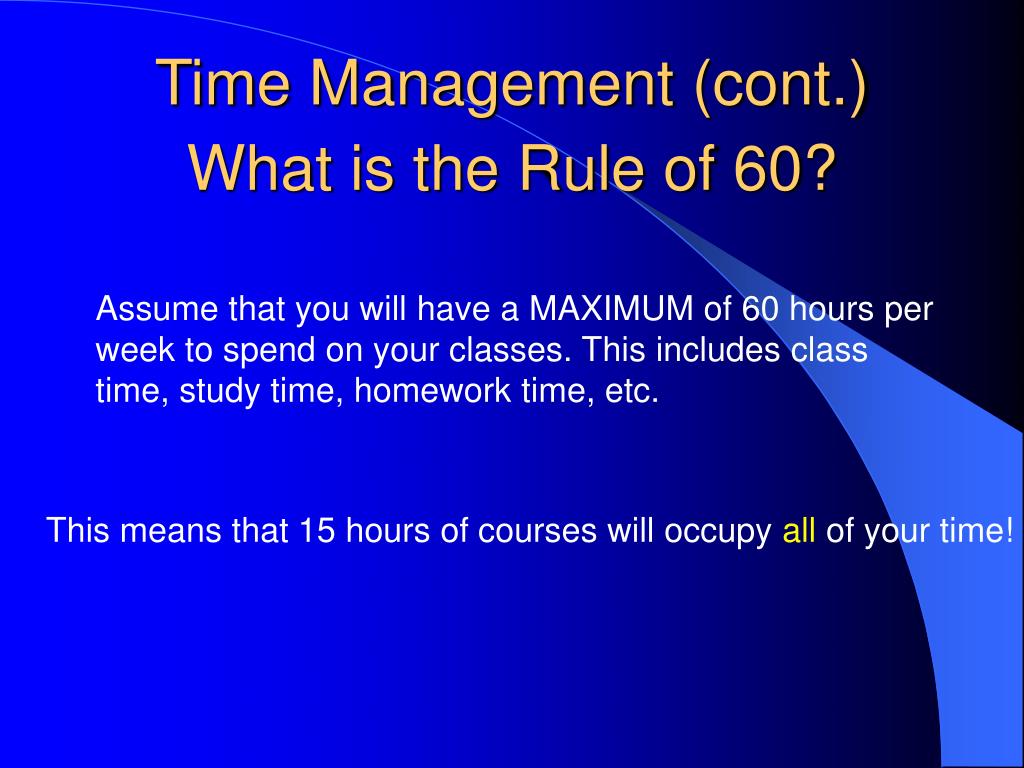 Time Management (cont.)
What is the Rule of 60?

Assume that you will have a MAXIMUM of 60 hours per week to spend on your classes. This includes class time, study time, homework time, etc.

This means that 15 hours of courses will occupy all of your time!